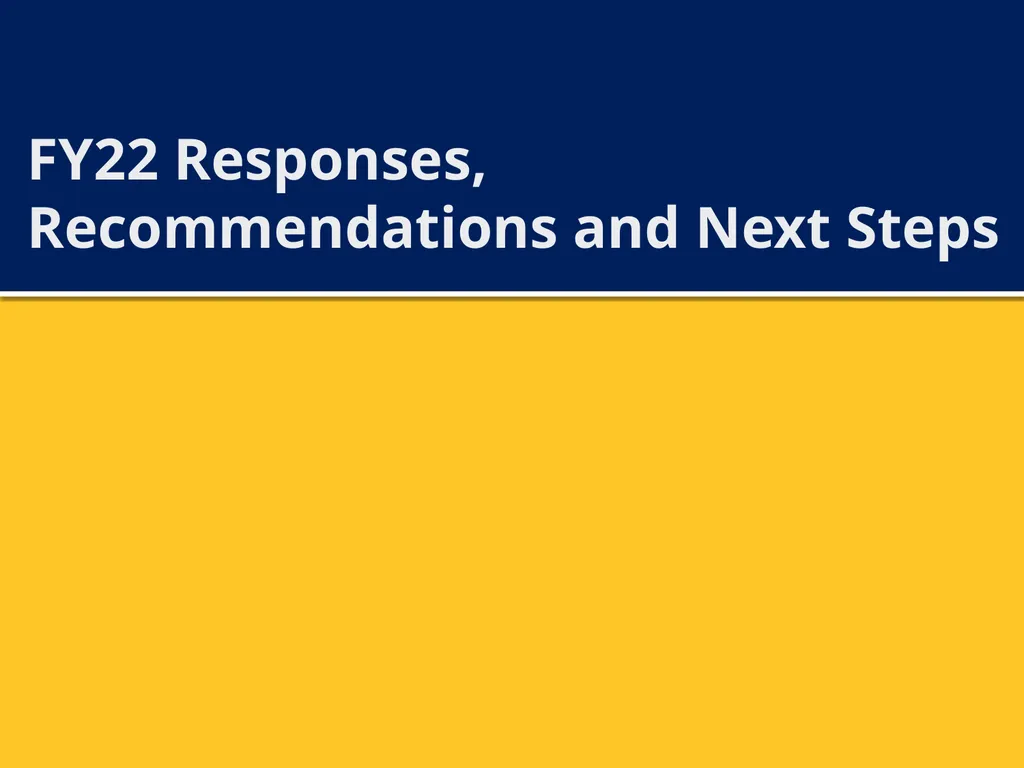 FY22 Responses, Recommendations and Next Steps